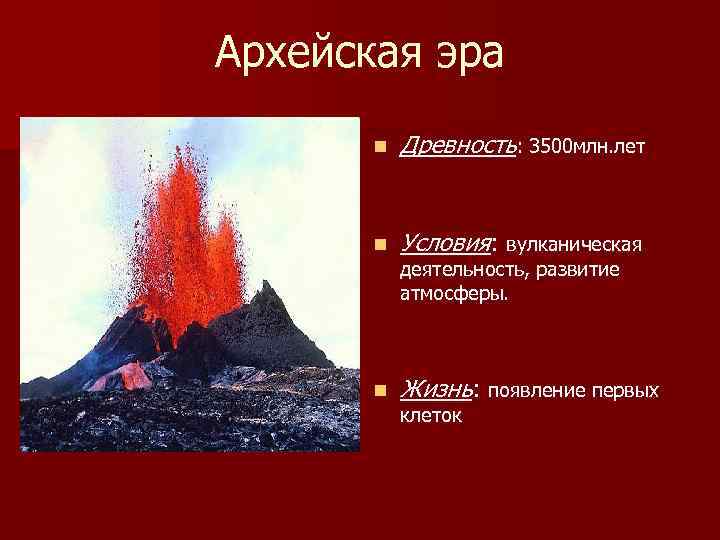 Архейская эра

Древность: 3500млн.лет

Условия: вулканическая деятельность, развитие атмосферы.

Жизнь: появление первых клеток